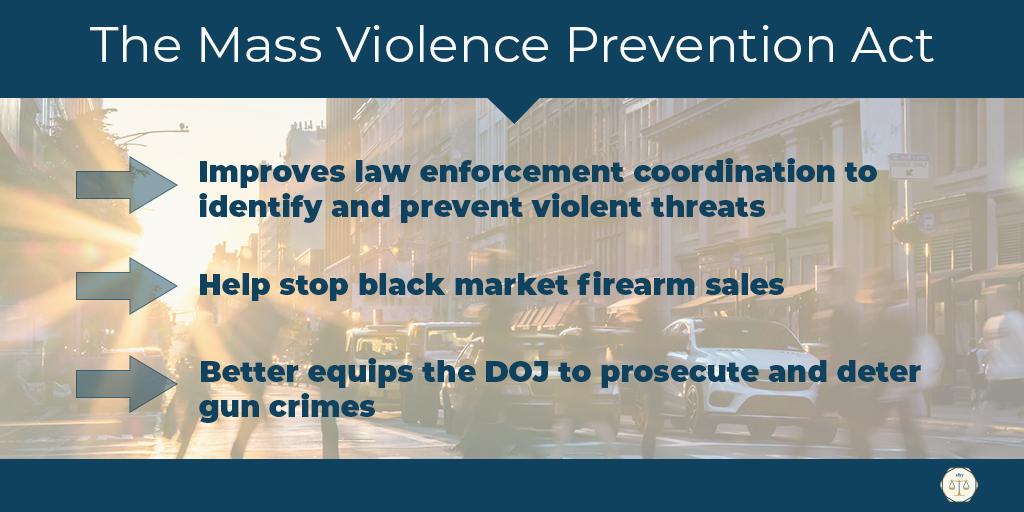 The Mass Violence Prevention Act

Improves law enforcement coordination to identify and prevent violent threats

Help stop black market firearm sales

Better equips the DOJ to prosecute and deter gun crimes